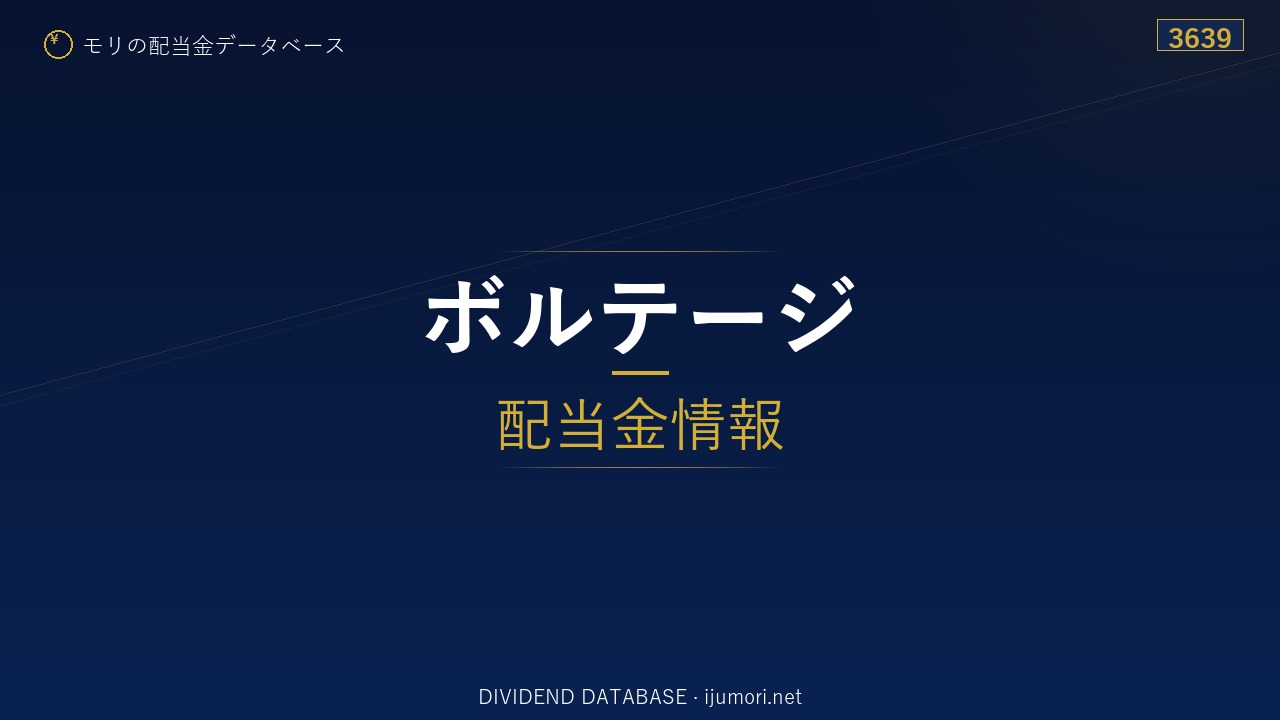 ¥ モリの配当金データベース

3639

ボルテージ

配当金情報

DIVIDEND DATABASE · ijumori.net